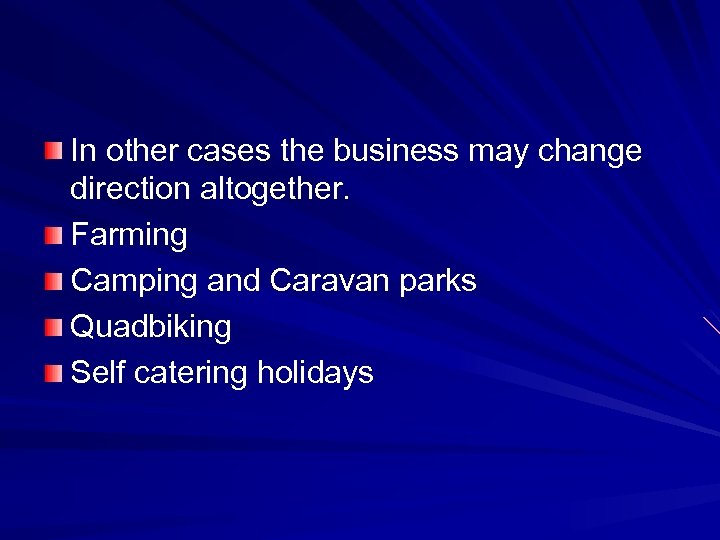 In other cases the business may change direction altogether.

Farming

Camping and Caravan parks

Quadbiking

Self catering holidays